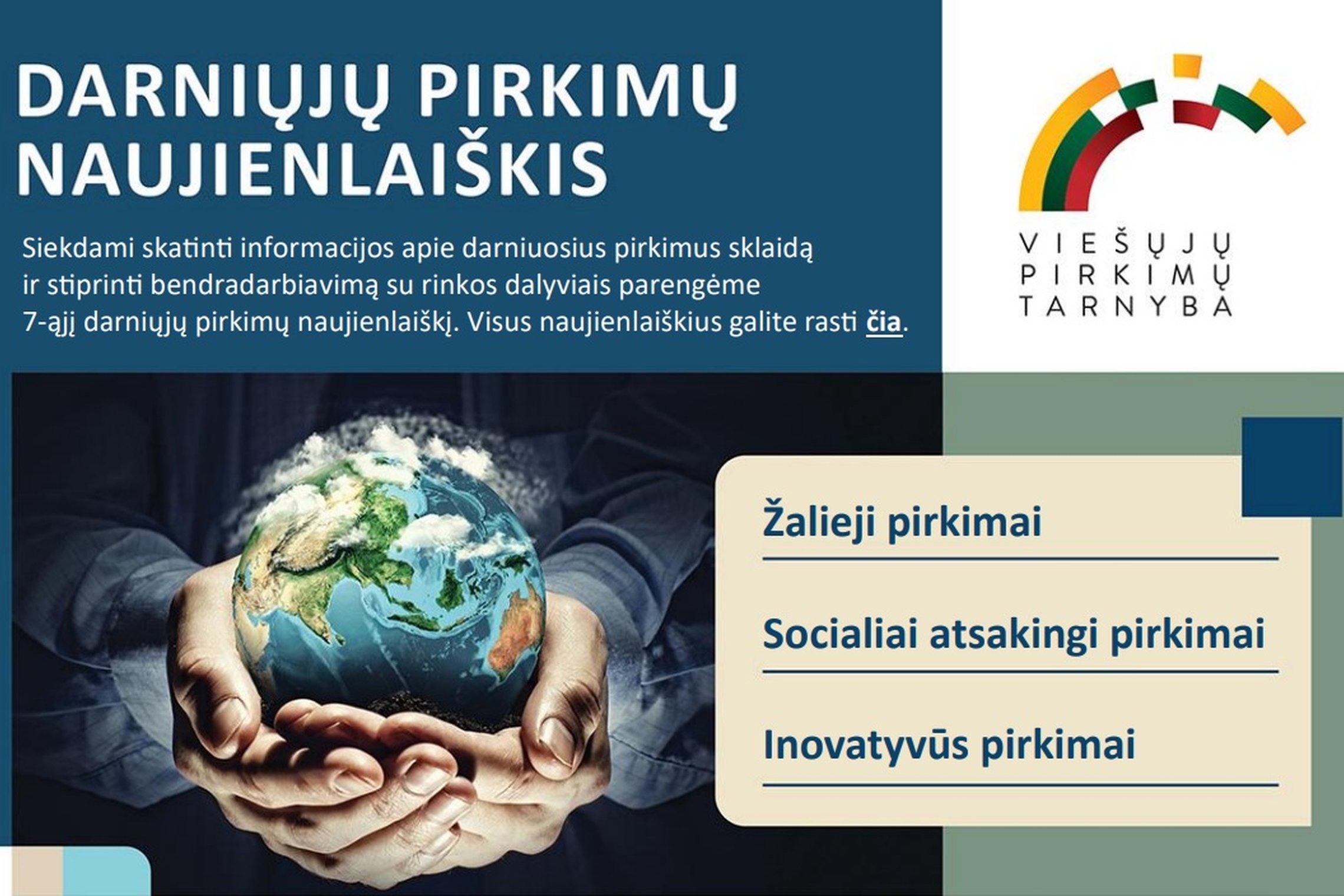 DARNIŲJŲ PIRKIMŲ NAUJIENLAIŠKIS

Siekdami skatinti informacijos apie darniuosius pirkimus sklaidą ir stiprinti bendradarbiavimą su rinkos dalyviais parengėme 7-ąjį darniųjų pirkimų naujienlaiškį. Visus naujienlaiškius galite rasti čia.

VIEŠŲJŲ PIRKIMŲ TARNYBA

Žalieji pirkimai

Socialiai atsakingi pirkimai

Inovatyvūs pirkimai